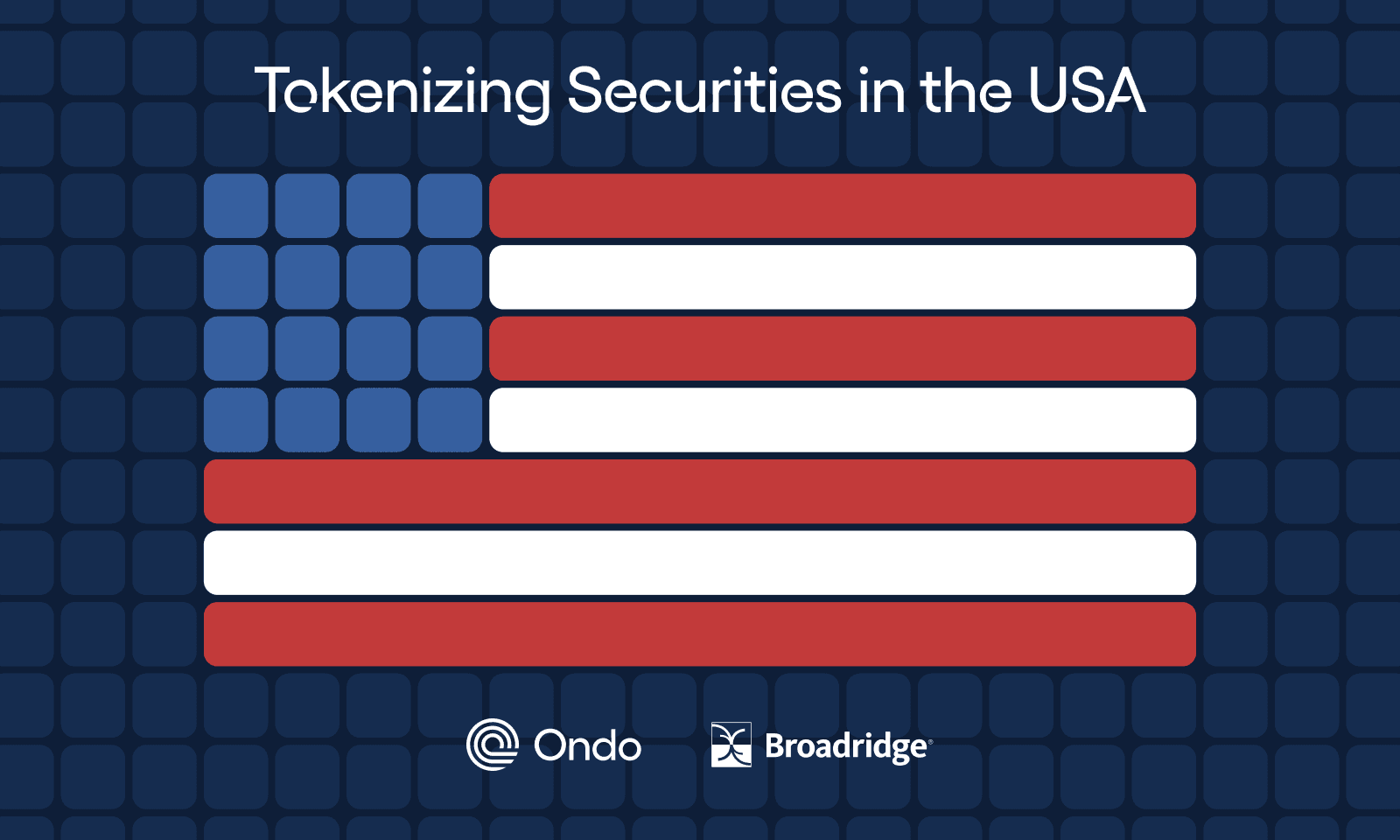 Tokenizing Securities in the USA

Ondo Broadridge®